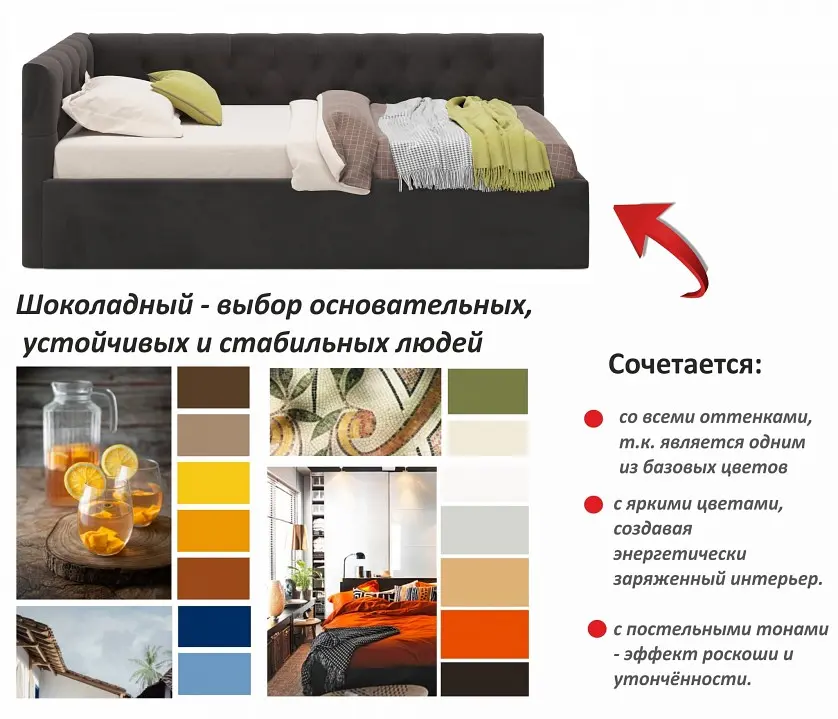 Шоколадный - выбор основательных, устойчивых и стабильных людей

Сочетается:

со всеми оттенками, т.к. является одним из базовых цветов

с яркими цветами, создавая энергетически заряженный интерьер.

с постельными тонами - эффект роскоши и утончённости.